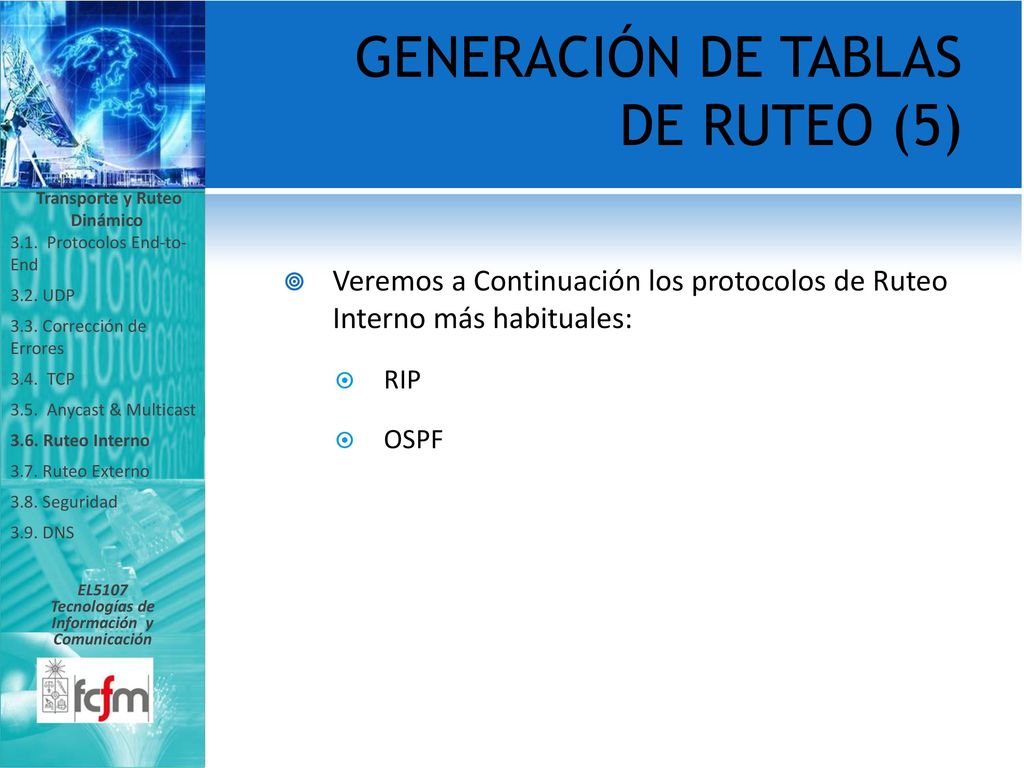 GENERACIÓN DE TABLAS DE RUTEO (5)

Transporte y Ruteo Dinámico

3.1. Protocolos End-to-End

3.2. UDP

3.3. Corrección de Errores

3.4. TCP

3.5. Anycast & Multicast

3.6. Ruteo Interno

3.7. Ruteo Externo

3.8. Seguridad

3.9. DNS

EL5107 Tecnologías de Información y Comunicación

fcfm

Veremos a Continuación los protocolos de Ruteo Interno más habituales:

RIP

OSPF